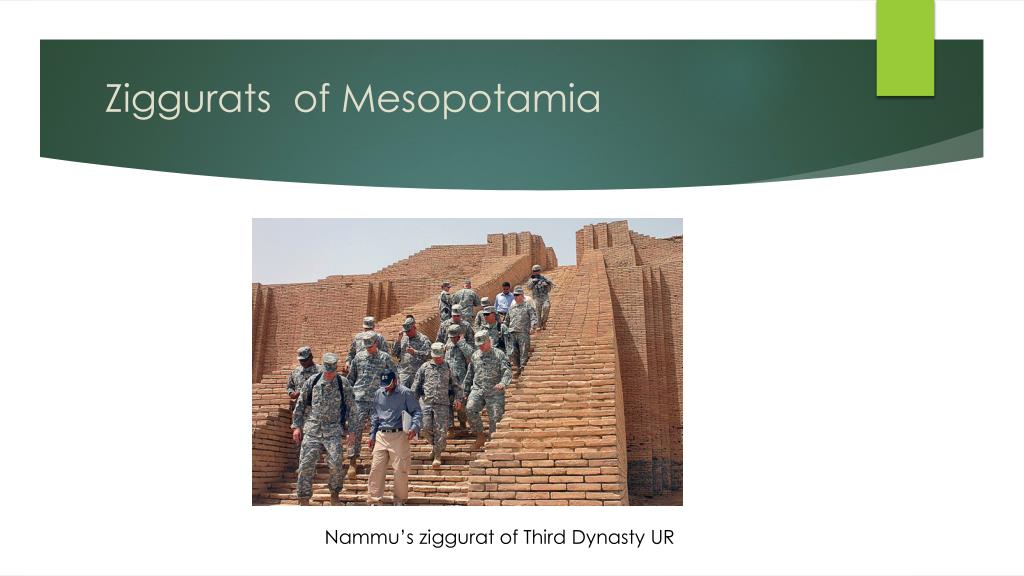 Ziggurats  of Mesopotamia

Nammu's ziggurat of Third Dynasty UR